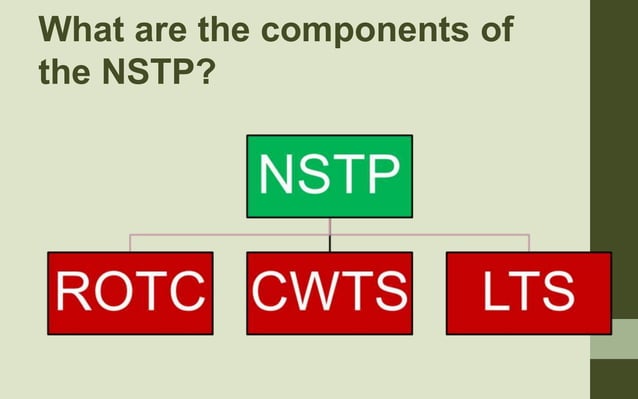 What are the components of the NSTP?

NSTP

ROTC

CWTS

LTS